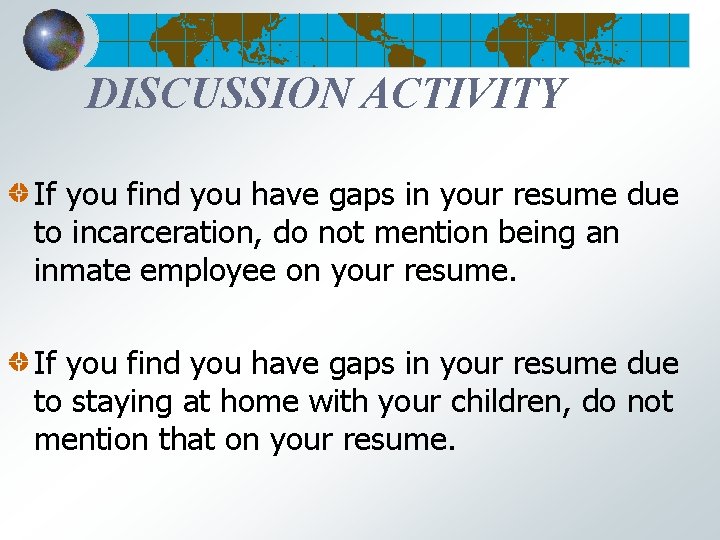 DISCUSSION ACTIVITY

If you find you have gaps in your resume due to incarceration, do not mention being an inmate employee on your resume.

If you find you have gaps in your resume due to staying at home with your children, do not mention that on your resume.